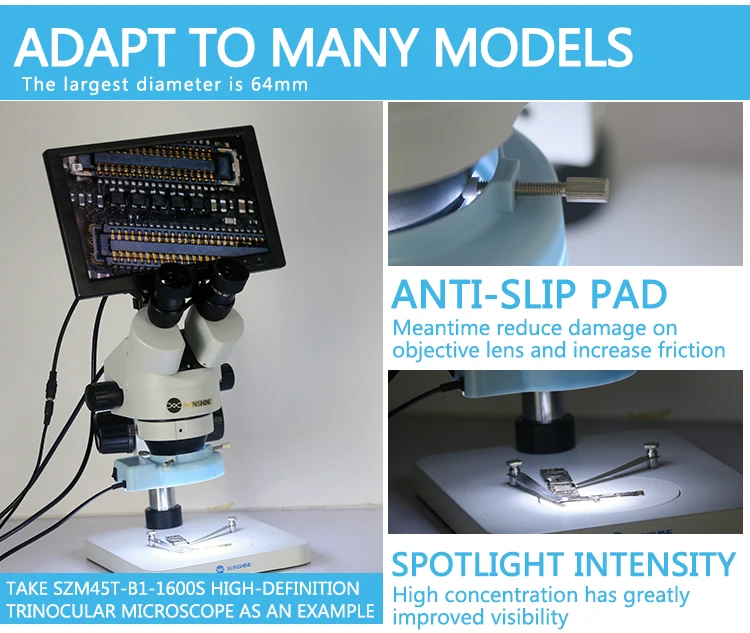 ADAPT TO MANY MODELS
The largest diameter is 64mm

SUNSHINE

SUNSHINE

TAKE SZM45T-B1-1600S HIGH-DEFINITION TRINOCULAR MICROSCOPE AS AN EXAMPLE

ANTI-SLIP PAD
Meantime reduce damage on objective lens and increase friction

SPOTLIGHT INTENSITY
High concentration has greatly improved visibility